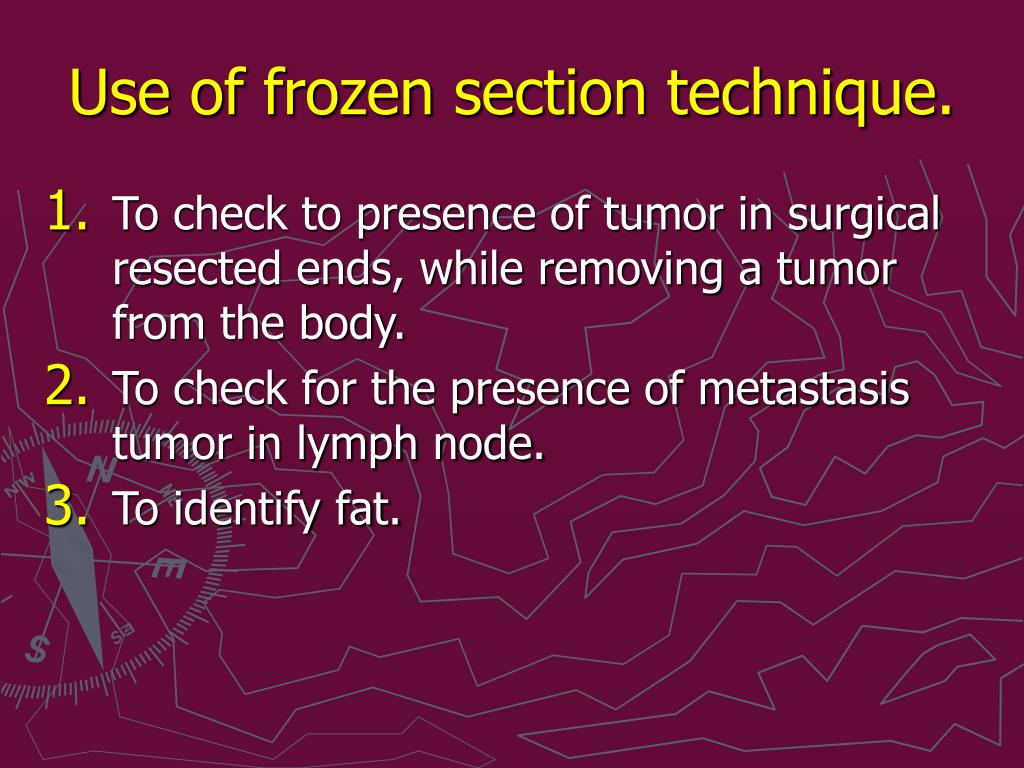 Use of frozen section technique.

1. To check to presence of tumor in surgical resected ends, while removing a tumor from the body.
2. To check for the presence of metastasis tumor in lymph node.
3. To identify fat.